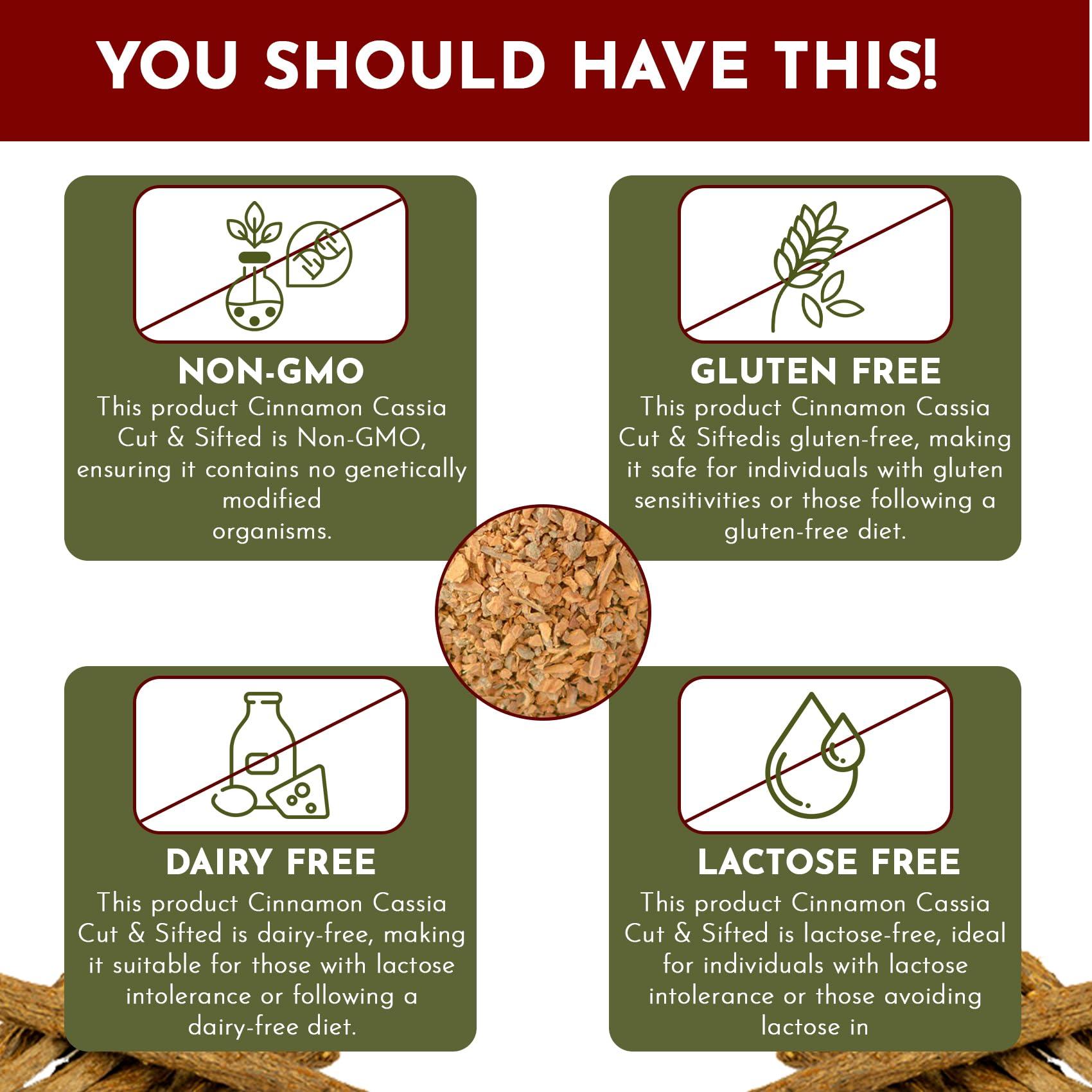 YOU SHOULD HAVE THIS!

NON-GMO
This product Cinnamon Cassia Cut & Sifted is Non-GMO, ensuring it contains no genetically modified organisms.

GLUTEN FREE
This product Cinnamon Cassia Cut & Siftedis gluten-free, making it safe for individuals with gluten sensitivities or those following a gluten-free diet.

DAIRY FREE
This product Cinnamon Cassia Cut & Sifted is dairy-free, making it suitable for those with lactose intolerance or following a dairy-free diet.

LACTOSE FREE
This product Cinnamon Cassia Cut & Sifted is lactose-free, ideal for individuals with lactose intolerance or those avoiding lactose in